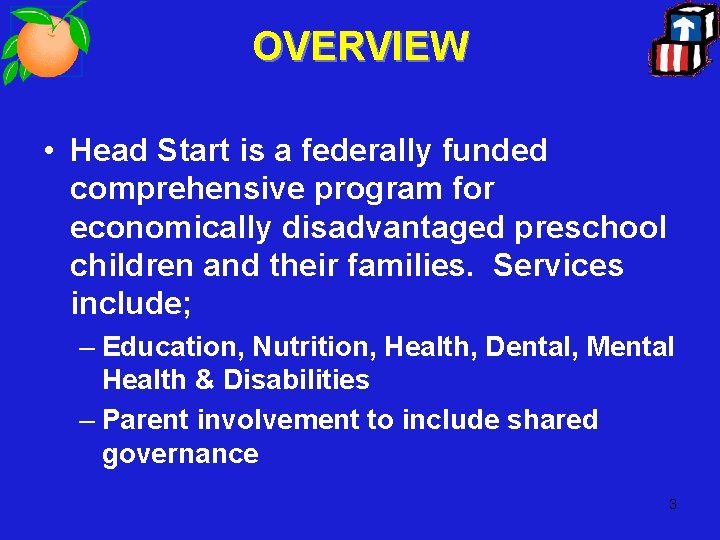 OVERVIEW

• Head Start is a federally funded comprehensive program for economically disadvantaged preschool children and their families. Services include;

– Education, Nutrition, Health, Dental, Mental Health & Disabilities

– Parent involvement to include shared governance

3